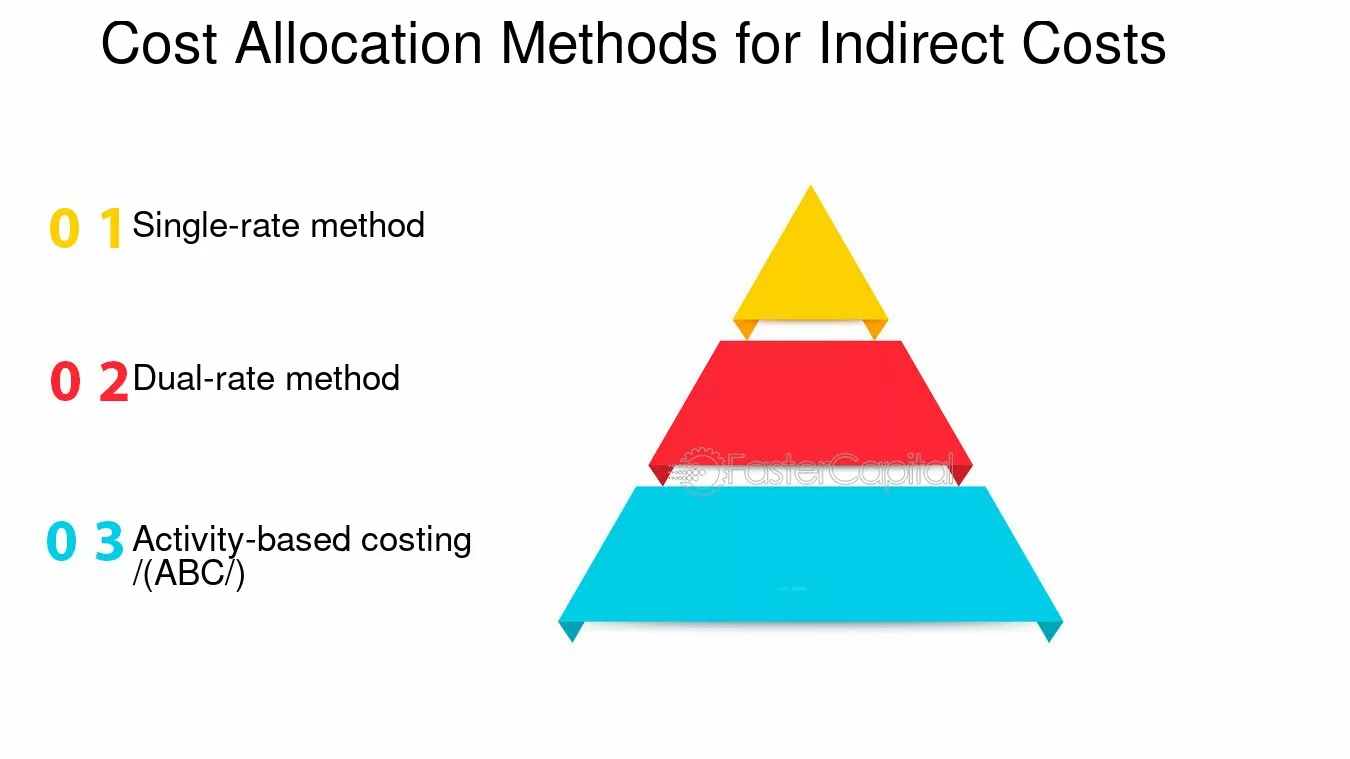 Cost Allocation Methods for Indirect Costs

0 1 Single-rate method

0 2 Dual-rate method

0 3 Activity-based costing /(ABC/)

FasterCapital